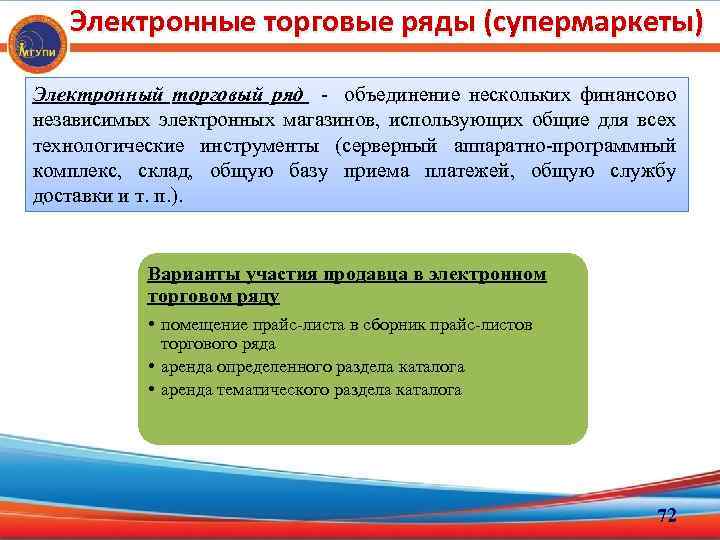 МГУПИ

Электронные торговые ряды (супермаркеты)

Электронный торговый ряд - объединение нескольких финансово независимых электронных магазинов, использующих общие для всех технологические инструменты (серверный аппаратно-программный комплекс, склад, общую базу приема платежей, общую службу доставки и т. п.).

Варианты участия продавца в электронном торговом ряду

• помещение прайс-листа в сборник прайс-листов торгового ряда
• аренда определенного раздела каталога
• аренда тематического раздела каталога

72